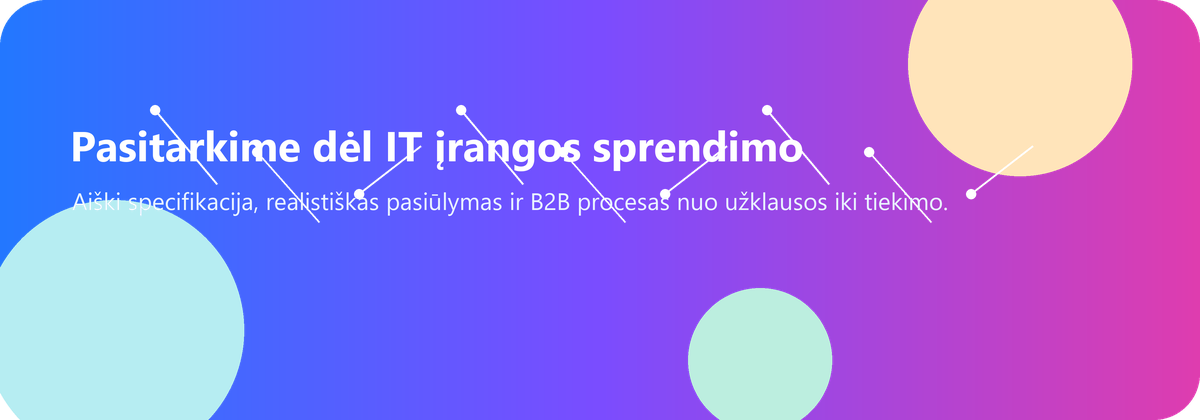 Pasitarkime dėl IT įrangos sprendimo

Aiški specifikacija, realistiškas pasiūlymas ir B2B procesas nuo užklausos iki tiekimo.